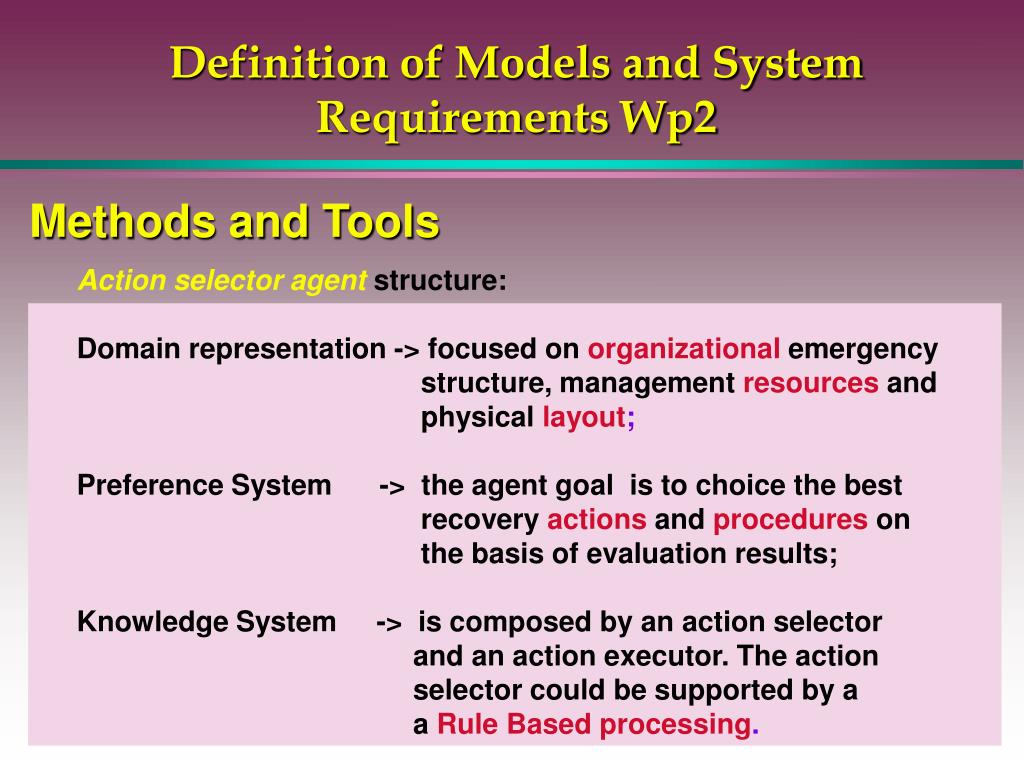 Definition of Models and System Requirements Wp2

Methods and Tools

Action selector agent structure:

Domain representation -> focused on organizational emergency structure, management resources and physical layout;

Preference System -> the agent goal is to choice the best recovery actions and procedures on the basis of evaluation results;

Knowledge System -> is composed by an action selector and an action executor. The action selector could be supported by a a Rule Based processing.